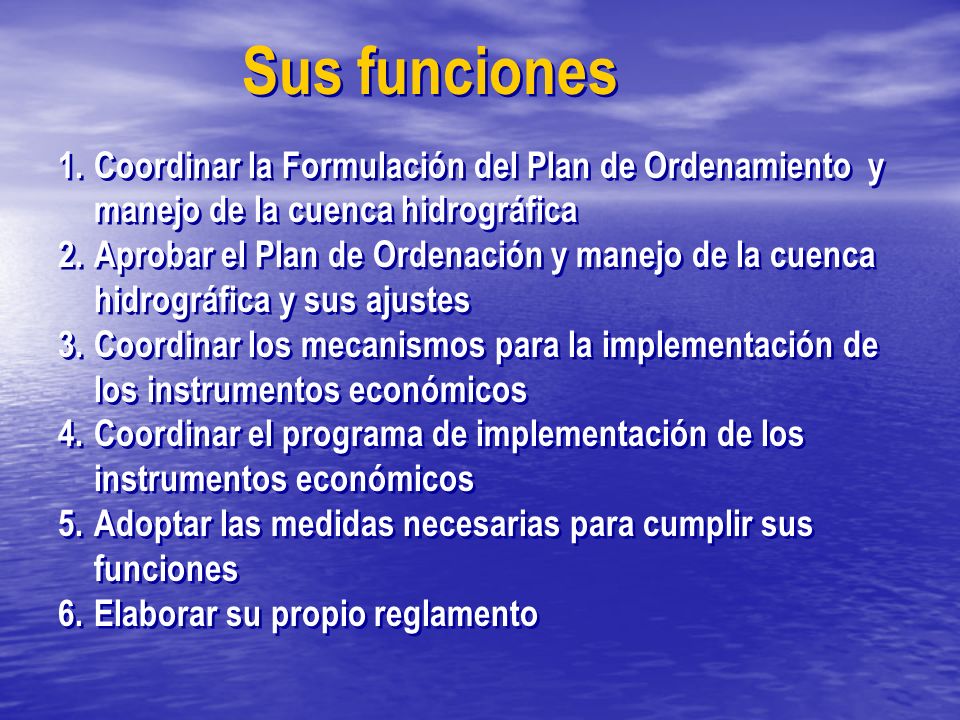 Sus funciones

1. Coordinar la Formulación del Plan de Ordenamiento y manejo de la cuenca hidrográfica
2. Aprobar el Plan de Ordenación y manejo de la cuenca hidrográfica y sus ajustes
3. Coordinar los mecanismos para la implementación de los instrumentos económicos
4. Coordinar el programa de implementación de los instrumentos económicos
5. Adoptar las medidas necesarias para cumplir sus funciones
6. Elaborar su propio reglamento